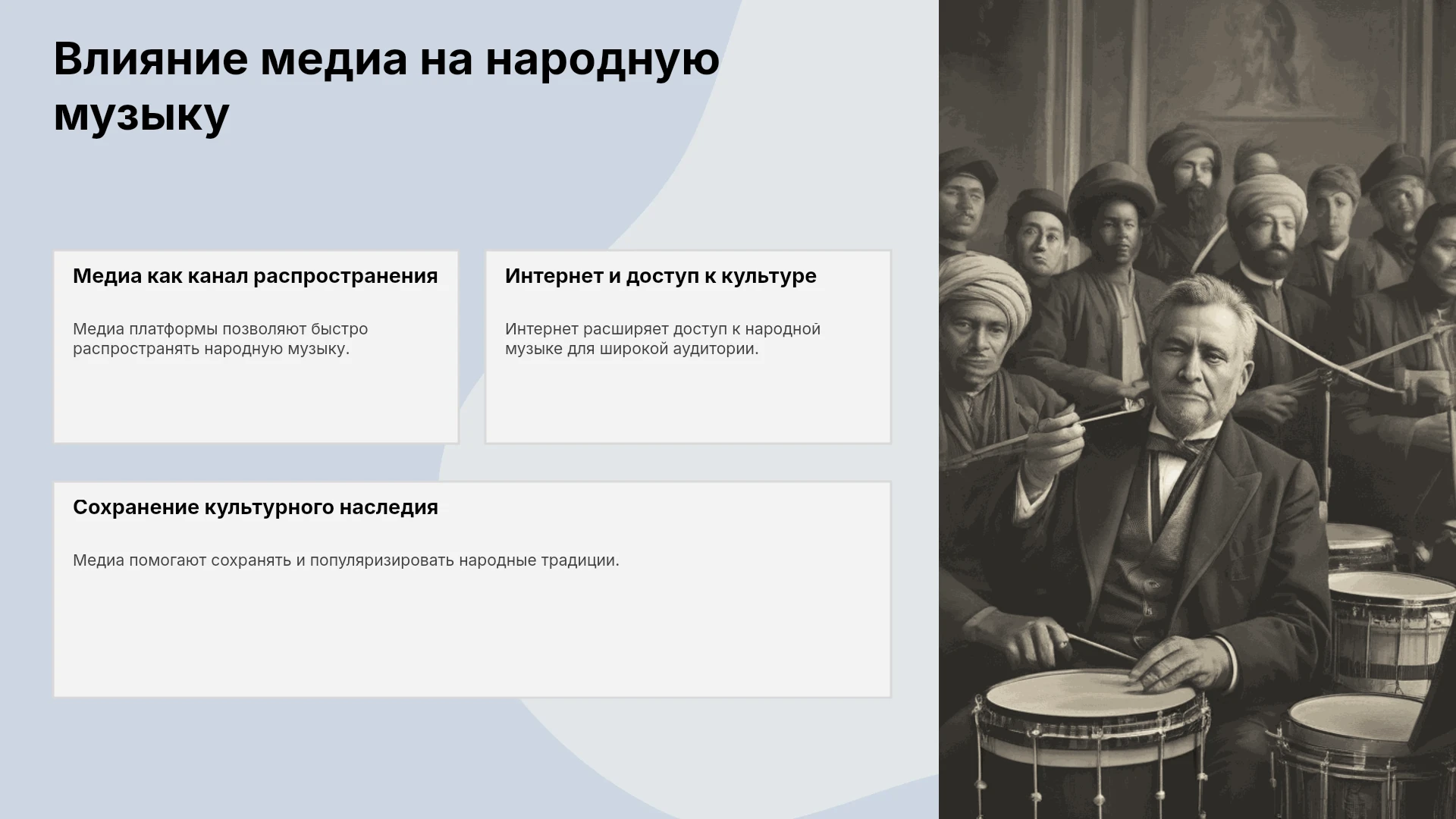 Влияние медиа на народную музыку

Медиа как канал распространения

Медиа платформы позволяют быстро распространять народную музыку.

Интернет и доступ к культуре

Интернет расширяет доступ к народной музыке для широкой аудитории.

Сохранение культурного наследия

Медиа помогают сохранять и популяризировать народные традиции.